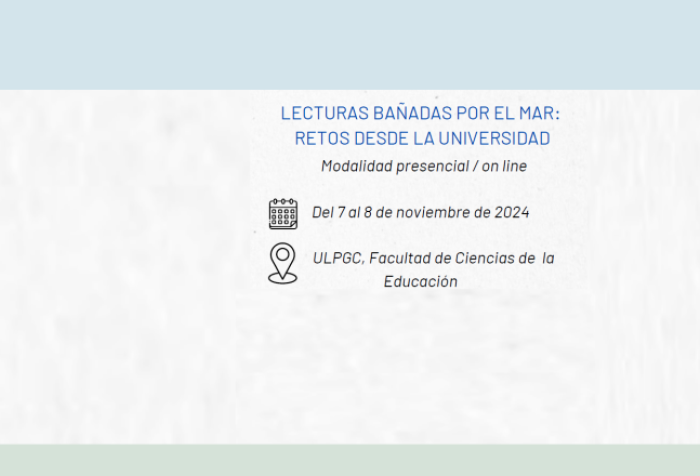 LECTURAS BAÑADAS POR EL MAR:
RETOS DESDE LA UNIVERSIDAD
Modalidad presencial / on line

Del 7 al 8 de noviembre de 2024

ULPGC, Facultad de Ciencias de la Educación